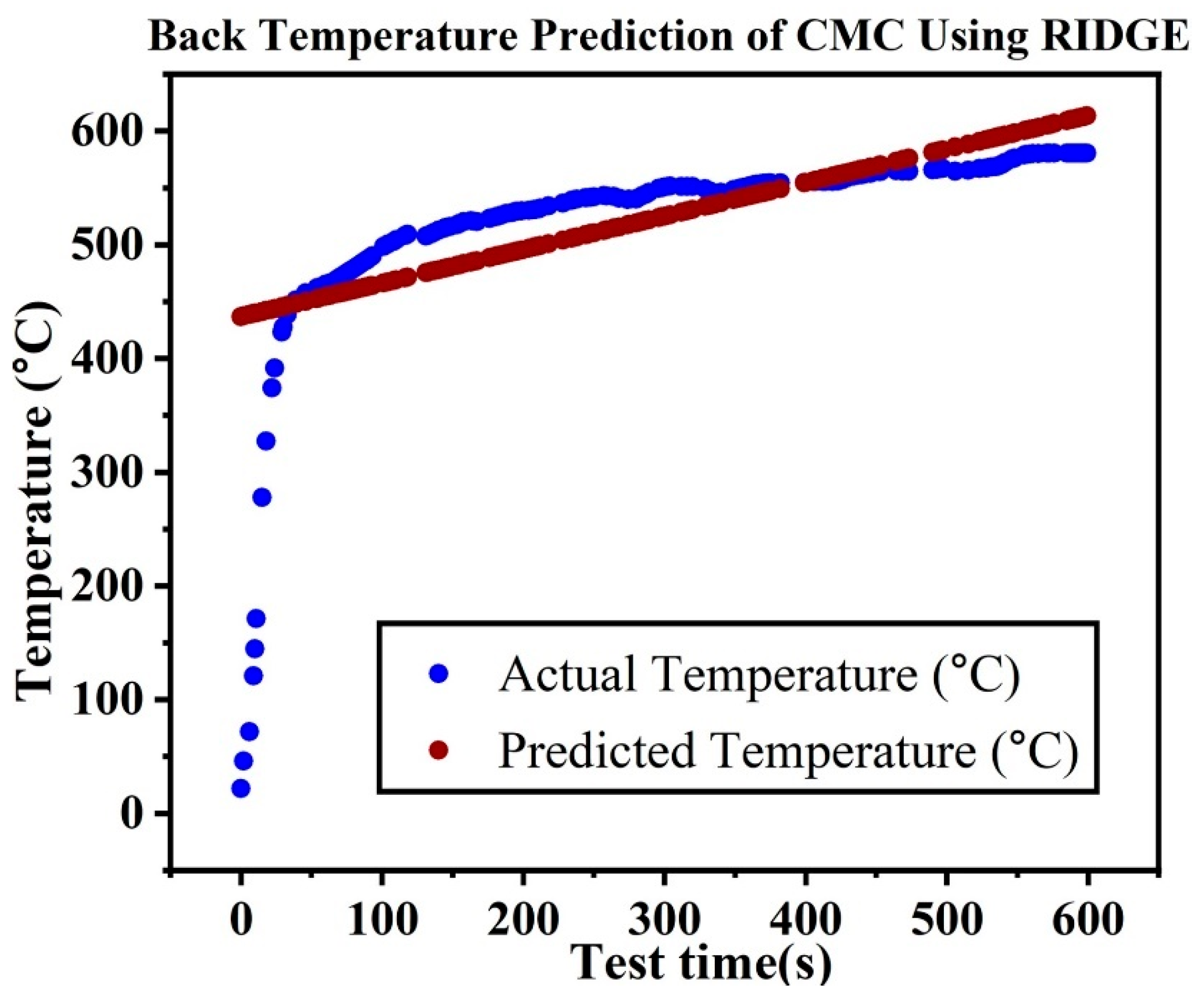 Back Temperature Prediction of CMC Using RIDGE

Temperature (°C)

600
500
400
300
200
100
0

Actual Temperature (°C)
Predicted Temperature (°C)

0 100 200 300 400 500 600
Test time(s)